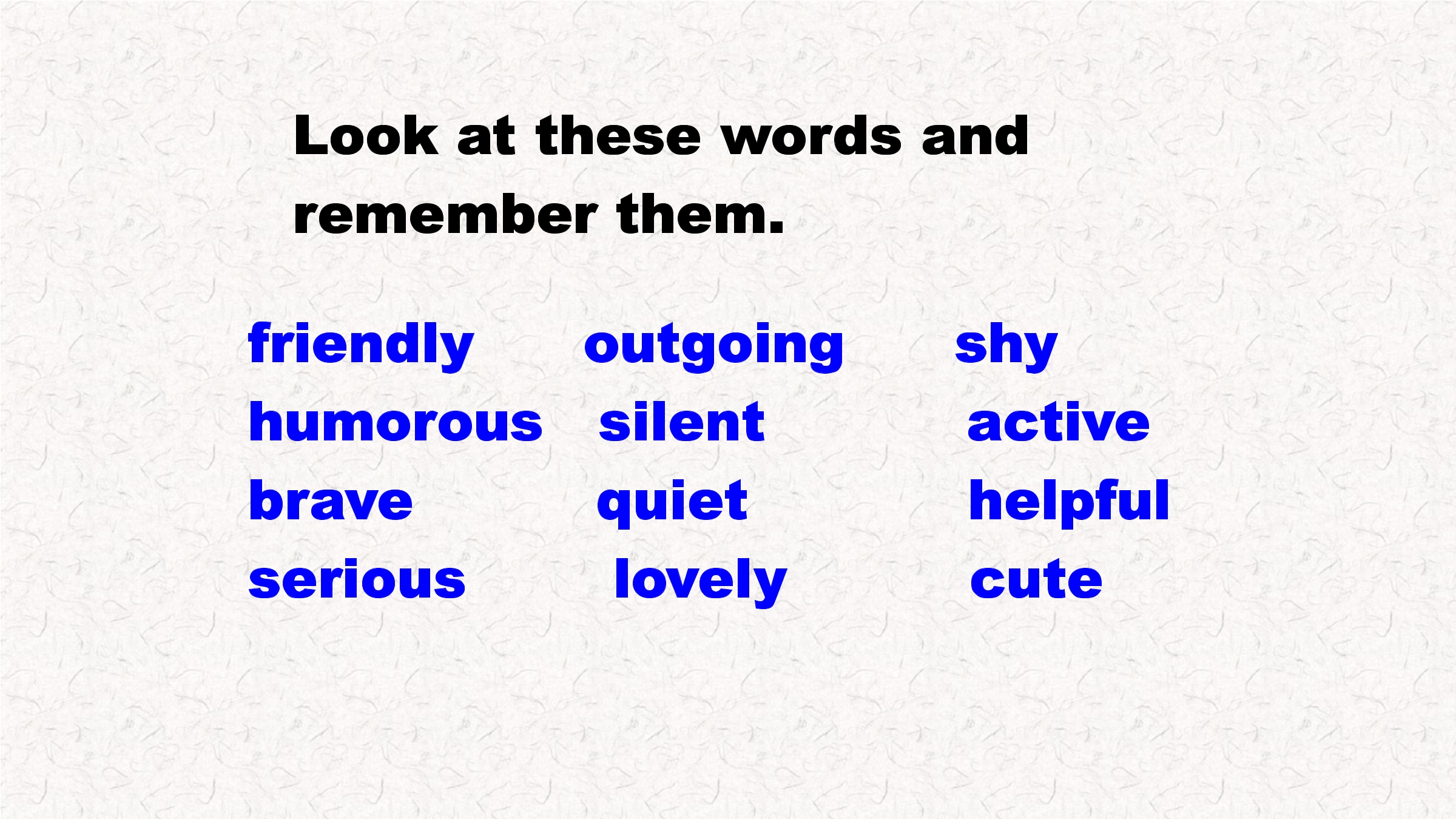 Look at these words and remember them.

friendly outgoing shy
humorous silent active
brave quiet helpful
serious lovely cute